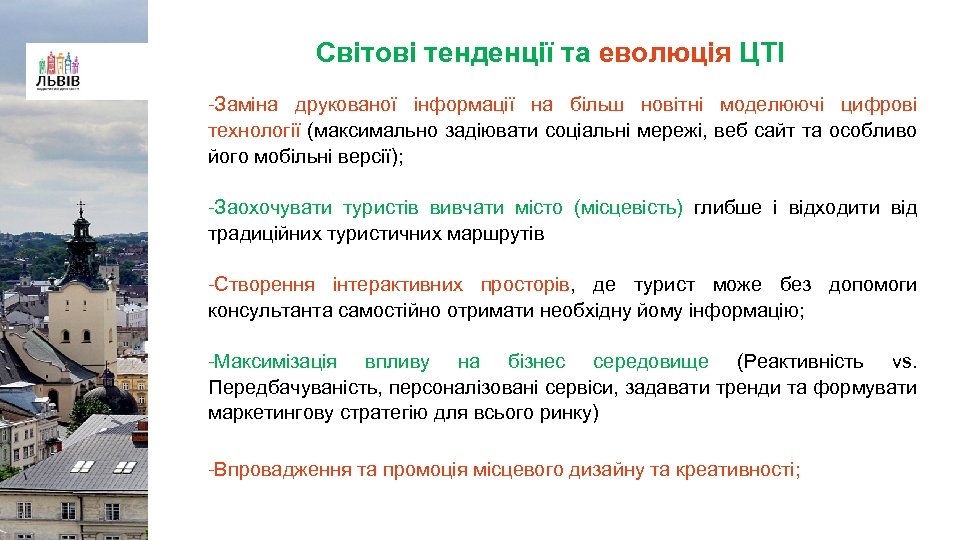 ЛЬВІВ

Світові тенденції та еволюція ЦТІ

-Заміна друкованої інформації на більш новітні моделюючі цифрові технології (максимально задіювати соціальні мережі, веб сайт та особливо його мобільні версії);

-Заохочувати туристів вивчати місто (місцевість) глибше і відходити від традиційних туристичних маршрутів

-Створення інтерактивних просторів, де турист може без допомоги консультанта самостійно отримати необхідну йому інформацію;

-Максимізація впливу на бізнес середовище (Реактивність vs. Передбачуваність, персоналізовані сервіси, задавати тренди та формувати маркетингову стратегію для всього ринку)

-Впровадження та промоція місцевого дизайну та креативності;